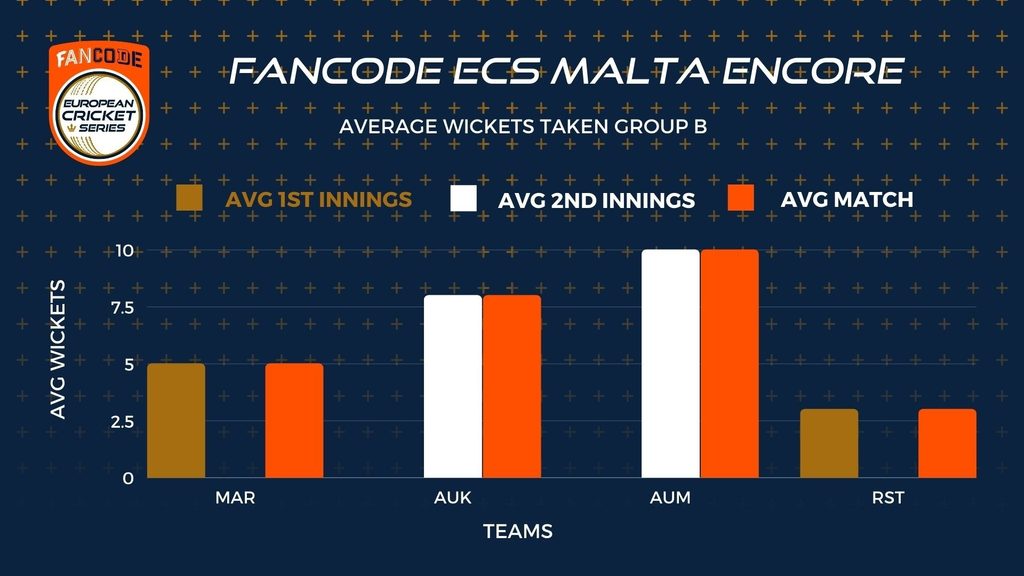 FANCODE
EUROPEAN CRICKET SERIES

FANCODE ECS MALTA ENCORE

AVERAGE WICKETS TAKEN GROUP B

AVG 1ST INNINGS
AVG 2ND INNINGS
AVG MATCH

AVG WICKETS

10
7.5
5
2.5
0

MAR
AUK
AUM
RST

TEAMS